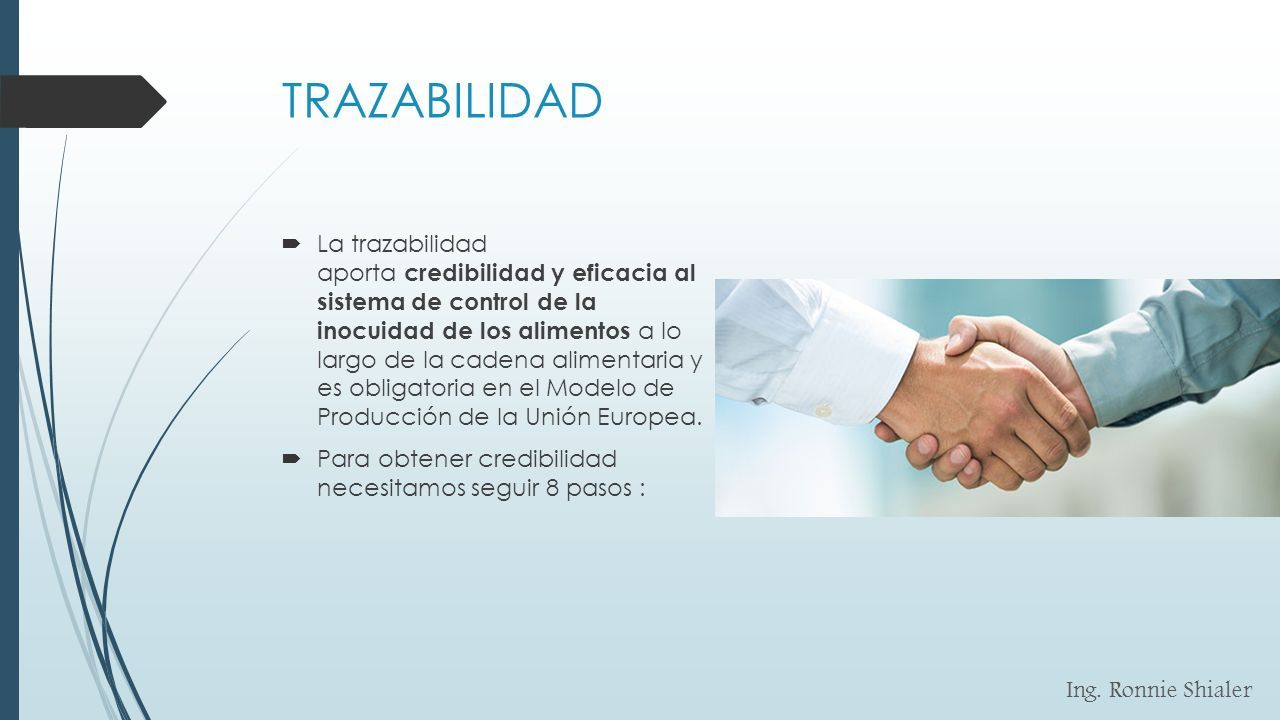 TRAZABILIDAD

La trazabilidad aporta credibilidad y eficacia al sistema de control de la inocuidad de los alimentos a lo largo de la cadena alimentaria y es obligatoria en el Modelo de Producción de la Unión Europea.

Para obtener credibilidad necesitamos seguir 8 pasos :

Ing. Ronnie Shialer